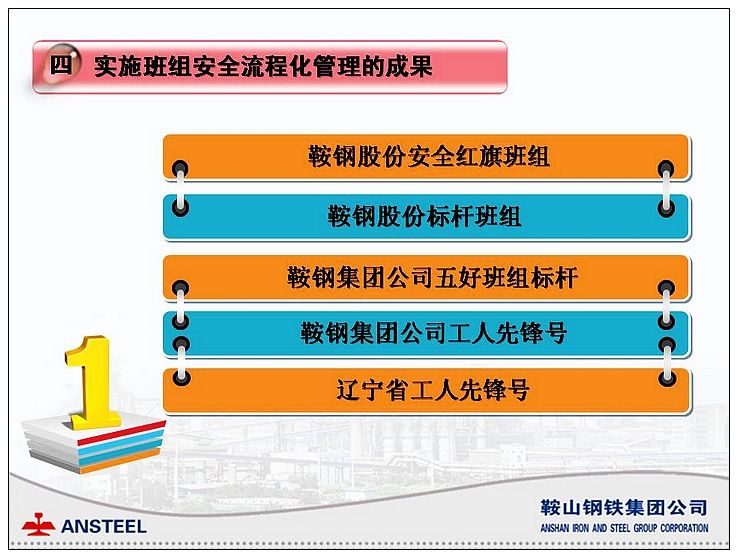 四 实施班组安全流程化管理的成果

鞍钢股份安全红旗班组

鞍钢股份标杆班组

鞍钢集团公司五好班组标杆

鞍钢集团公司工人先锋号

辽宁省工人先锋号

1

ANSTEEL

鞍山钢铁集团公司
ANSHAN IRON AND STEEL GROUP CORPORATION